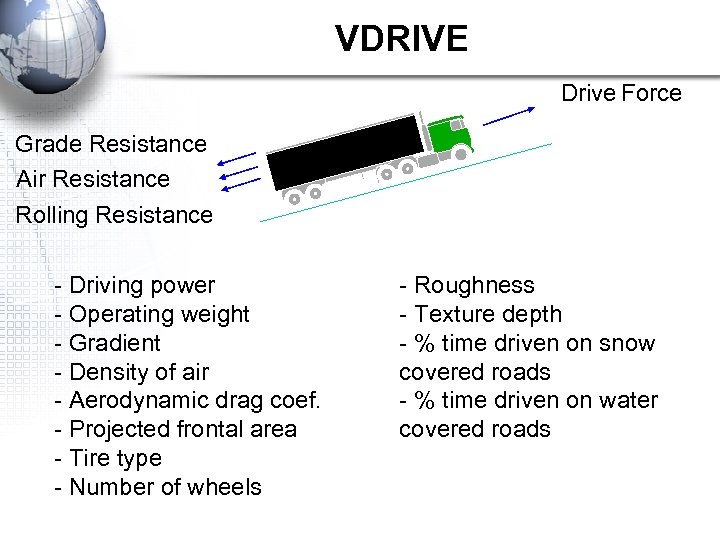 VDRIVE

Drive Force

Grade Resistance
Air Resistance
Rolling Resistance

- Driving power
- Operating weight
- Gradient
- Density of air
- Aerodynamic drag coef.
- Projected frontal area
- Tire type
- Number of wheels

- Roughness
- Texture depth
- % time driven on snow covered roads
- % time driven on water covered roads